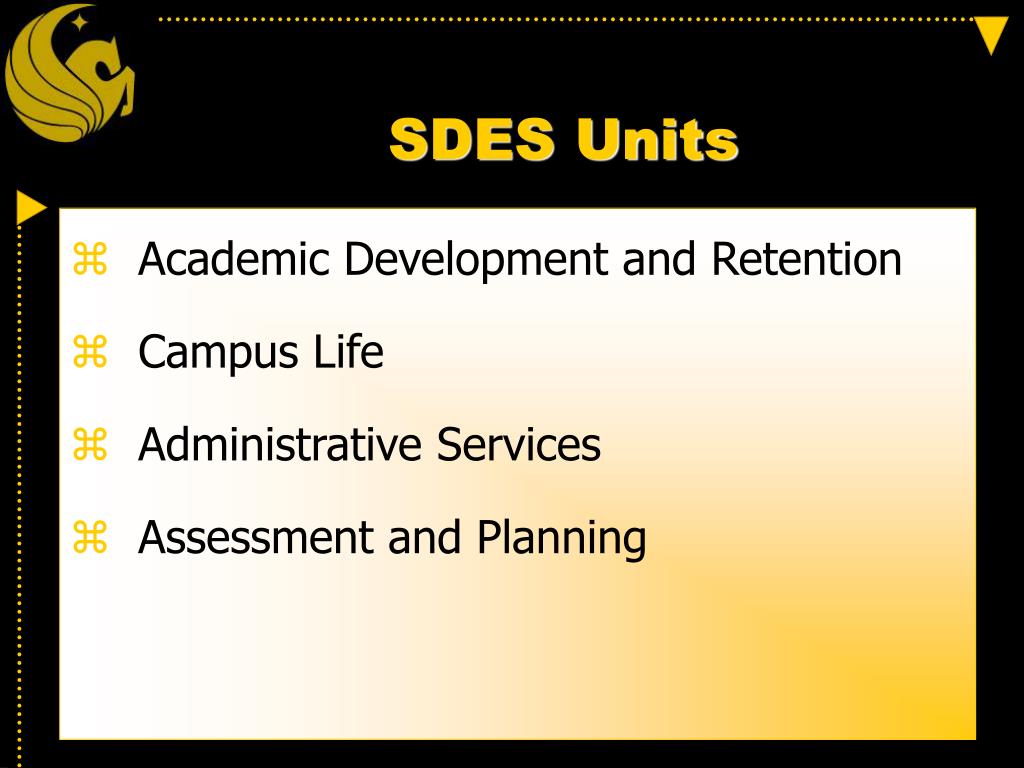 SDES Units

⌘ Academic Development and Retention

⌘ Campus Life

⌘ Administrative Services

⌘ Assessment and Planning